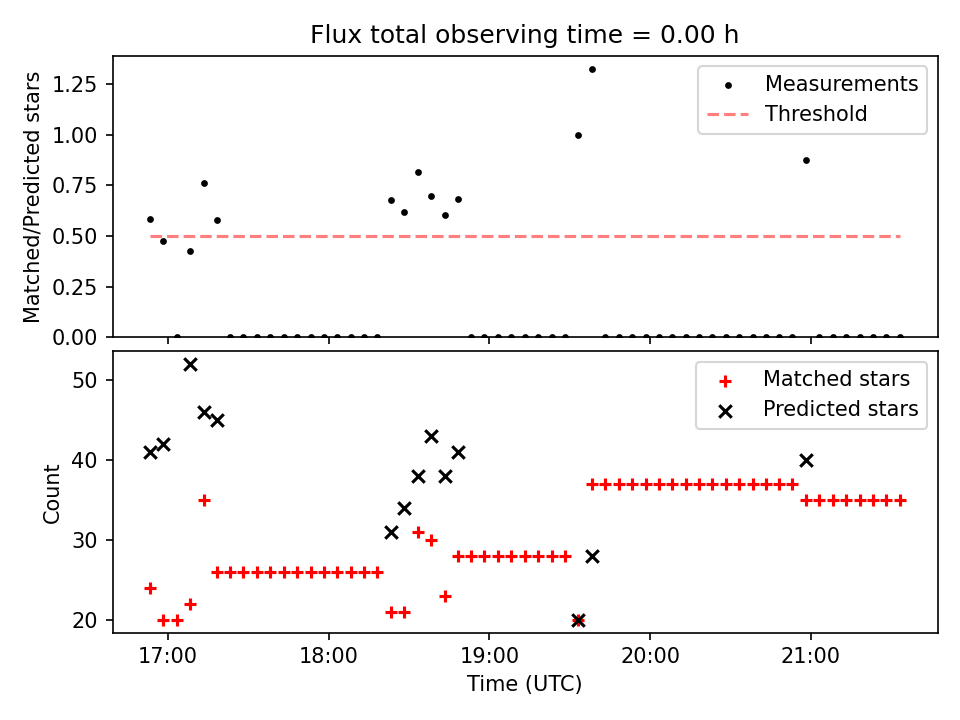 Flux total observing time = 0.00 h

Matched/Predicted stars

1.25
1.00
0.75
0.50
0.25
0.00

Measurements
Threshold

Count

50
40
30
20

Matched stars
Predicted stars

17:00
18:00
19:00
20:00
21:00

Time (UTC)